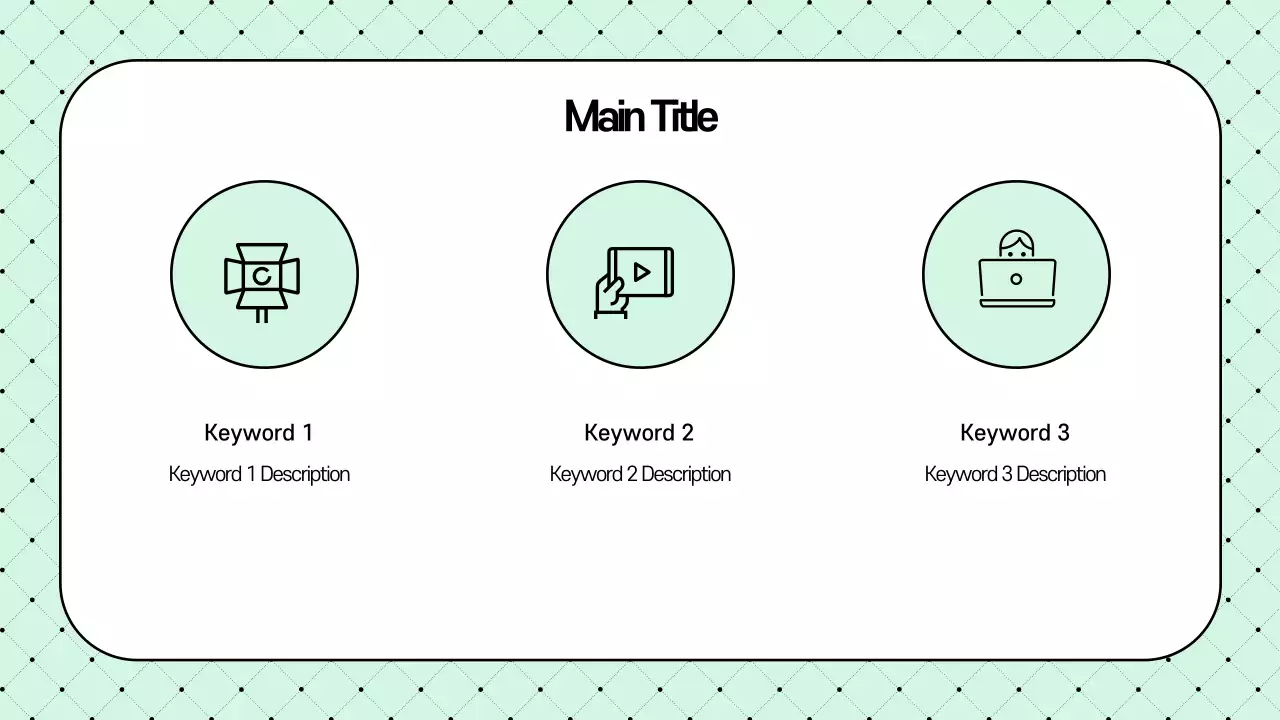 Main Title

Keyword 1
Keyword 1 Description

Keyword 2
Keyword 2 Description

Keyword 3
Keyword 3 Description